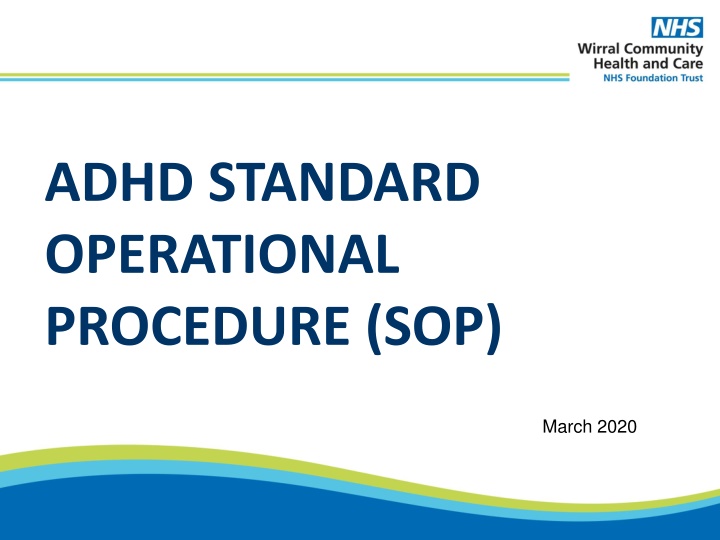 NHS
Wirral Community Health and Care
NHS Foundation Trust

ADHD STANDARD OPERATIONAL PROCEDURE (SOP)

March 2020